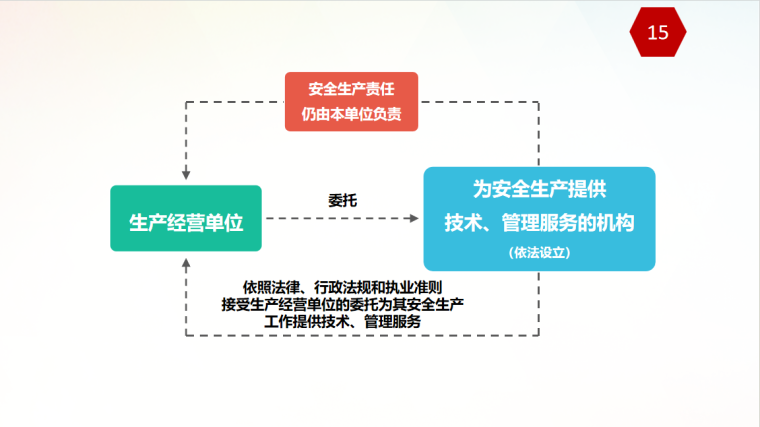 15

安全生产责任
仍由本单位负责

生产经营单位

委托

为安全生产提供
技术、管理服务的机构
（依法设立）

依照法律、行政法规和执业准则
接受生产经营单位的委托为其安全生产
工作提供技术、管理服务